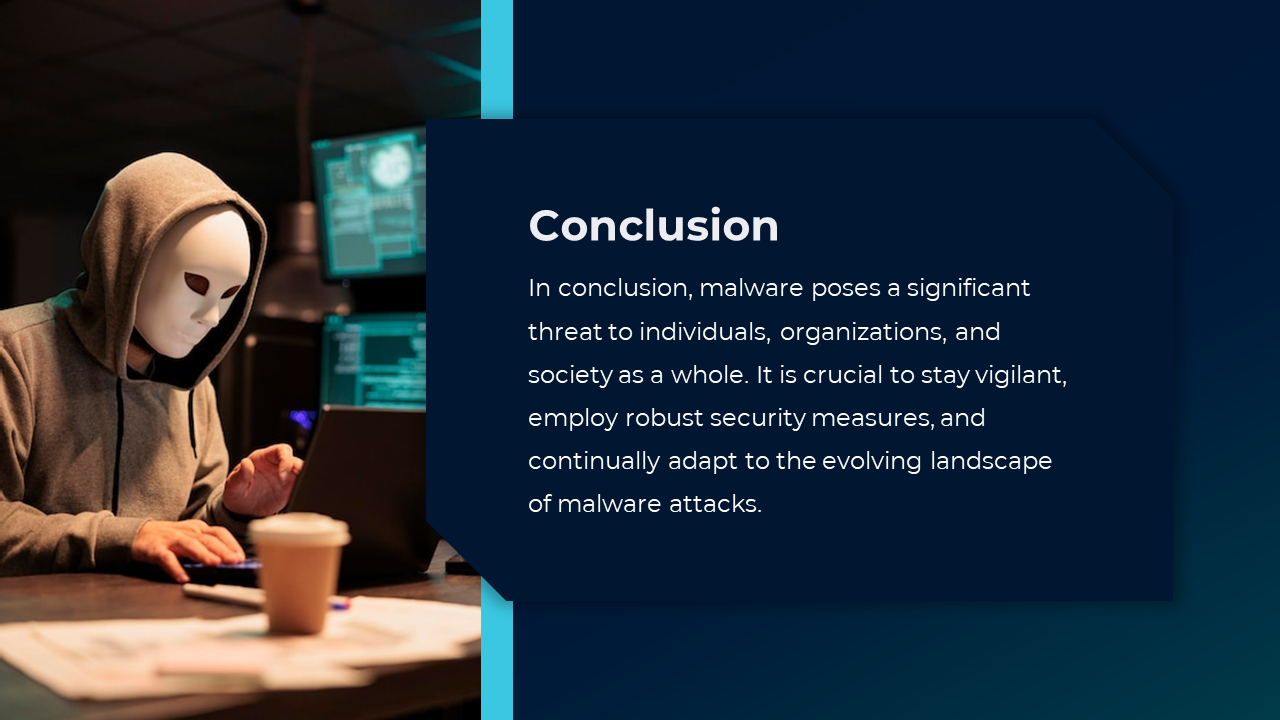 Conclusion

In conclusion, malware poses a significant threat to individuals, organizations, and society as a whole. It is crucial to stay vigilant, employ robust security measures, and continually adapt to the evolving landscape of malware attacks.